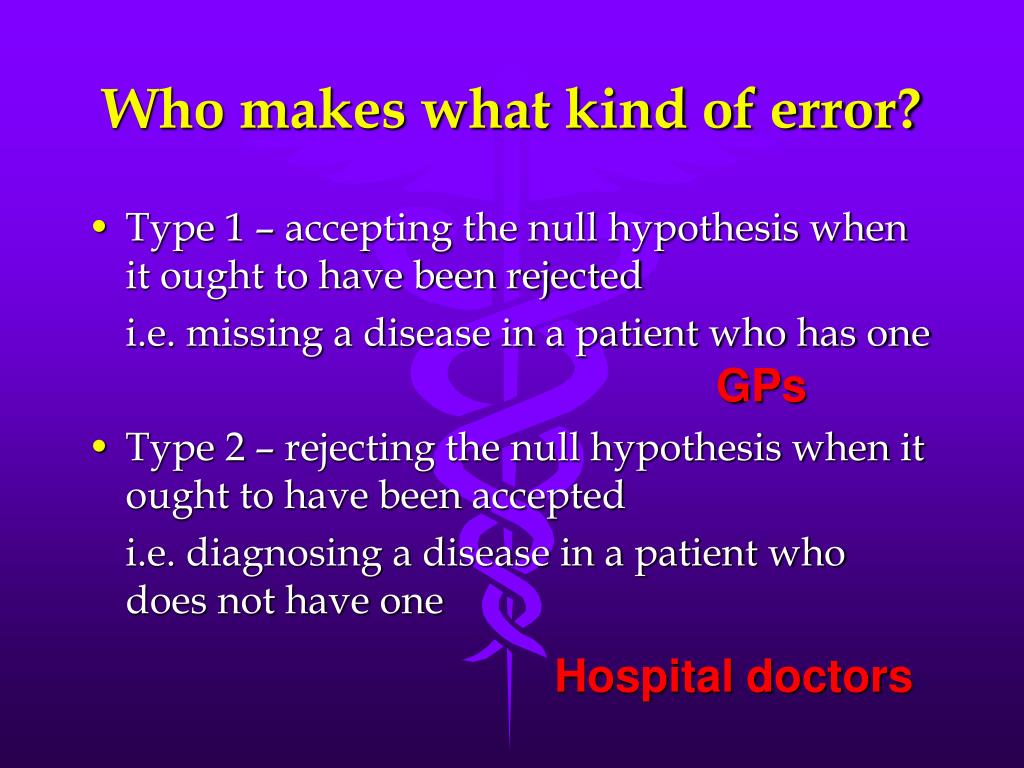 Who makes what kind of error?

• Type 1 – accepting the null hypothesis when it ought to have been rejected

i.e. missing a disease in a patient who has one

GPs

• Type 2 – rejecting the null hypothesis when it ought to have been accepted

i.e. diagnosing a disease in a patient who does not have one

Hospital doctors